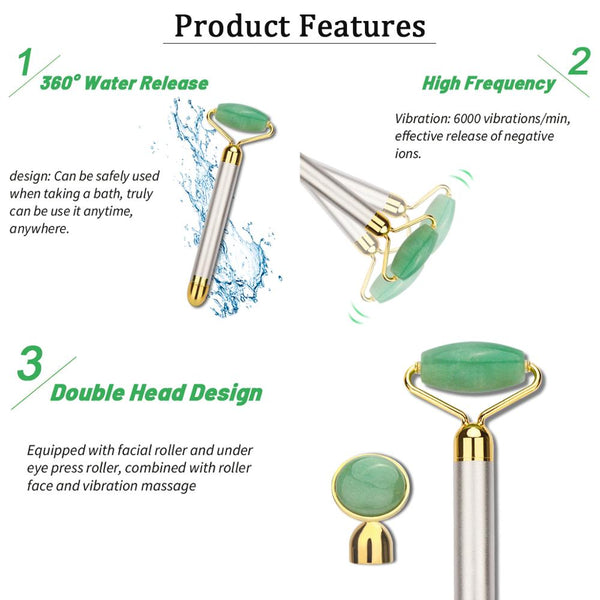 Product Features

1
360° Water Release

design: Can be safely used when taking a bath, truly can be use it anytime, anywhere.

2
High Frequency

Vibration: 6000 vibrations/min, effective release of negative ions.

3
Double Head Design

Equipped with facial roller and under eye press roller, combined with roller face and vibration massage